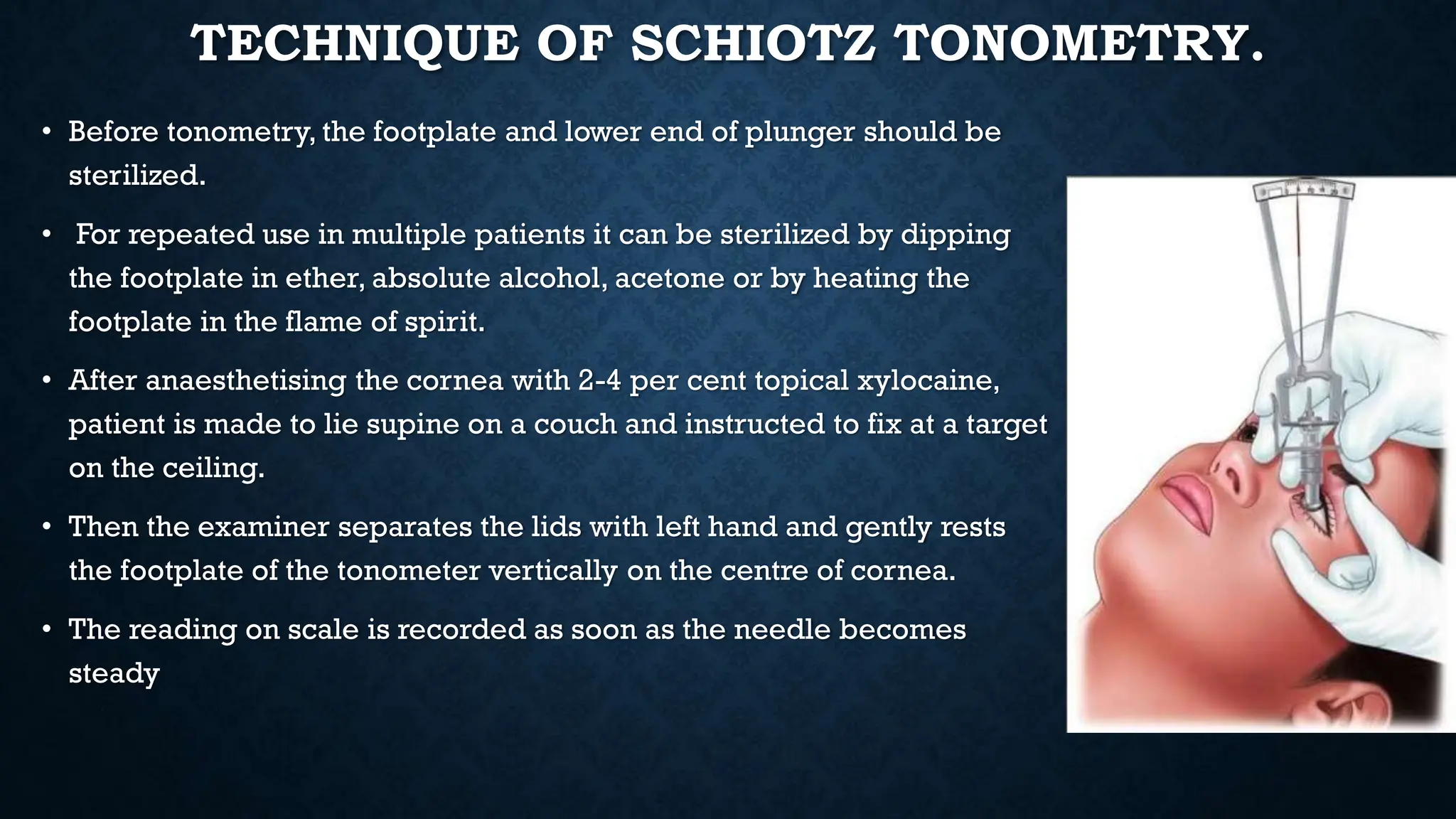 TECHNIQUE OF SCHIOTZ TONOMETRY.

• Before tonometry, the footplate and lower end of plunger should be sterilized.

• For repeated use in multiple patients it can be sterilized by dipping the footplate in ether, absolute alcohol, acetone or by heating the footplate in the flame of spirit.

• After anaesthetising the cornea with 2-4 per cent topical xylocaine, patient is made to lie supine on a couch and instructed to fix at a target on the ceiling.

• Then the examiner separates the lids with left hand and gently rests the footplate of the tonometer vertically on the centre of cornea.

• The reading on scale is recorded as soon as the needle becomes steady